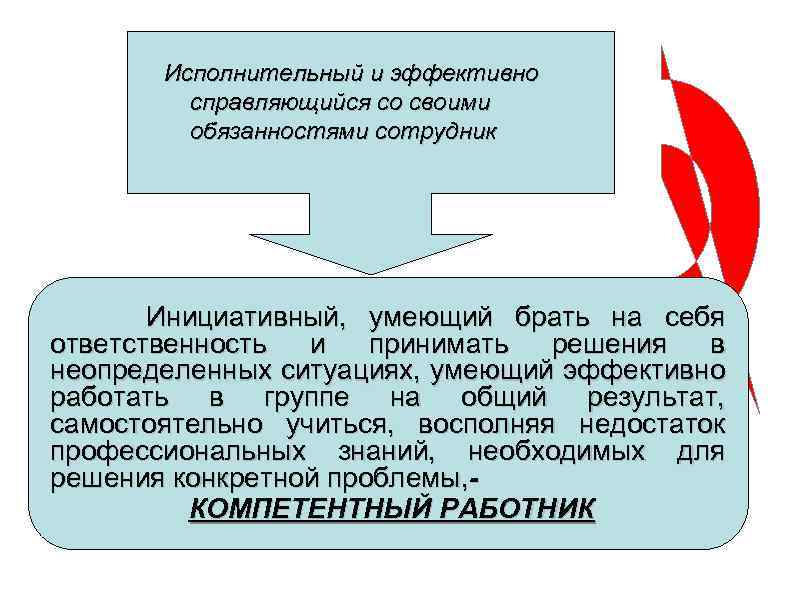 Исполнительный и эффективно справляющийся со своими обязанностями сотрудник

Инициативный, умеющий брать на себя ответственность и принимать решения в неопределенных ситуациях, умеющий эффективно работать в группе на общий результат, самостоятельно учиться, восполняя недостаток профессиональных знаний, необходимых для решения конкретной проблемы,- КОМПЕТЕНТНЫЙ РАБОТНИК